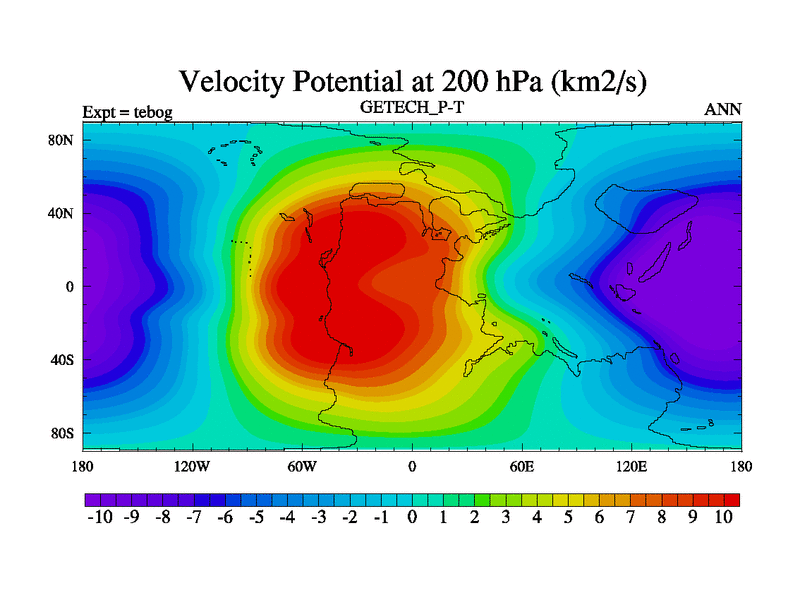 Velocity Potential at 200 hPa (km2/s)

Expt = tebog
GETECH_P-T
ANN

80N
40N
0
40S
80S

180
120W
60W
0
60E
120E
180

-10 -9 -8 -7 -6 -5 -4 -3 -2 -1 0 1 2 3 4 5 6 7 8 9 10